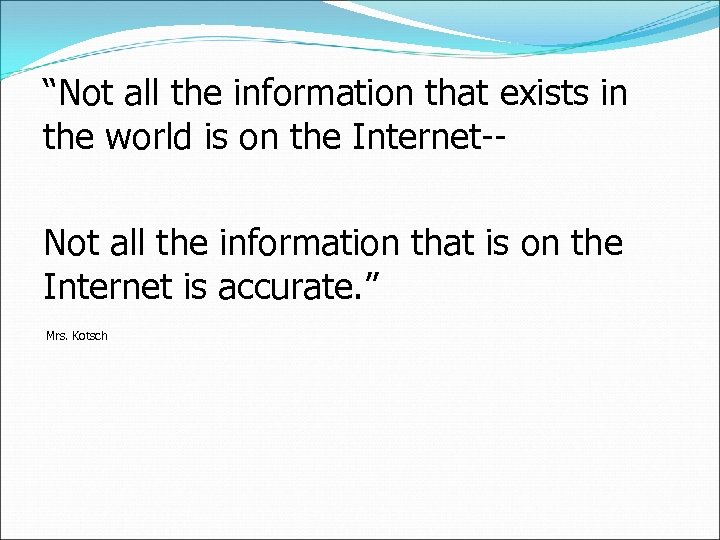 “Not all the information that exists in the world is on the Internet--

Not all the information that is on the Internet is accurate.”

Mrs. Kotsch